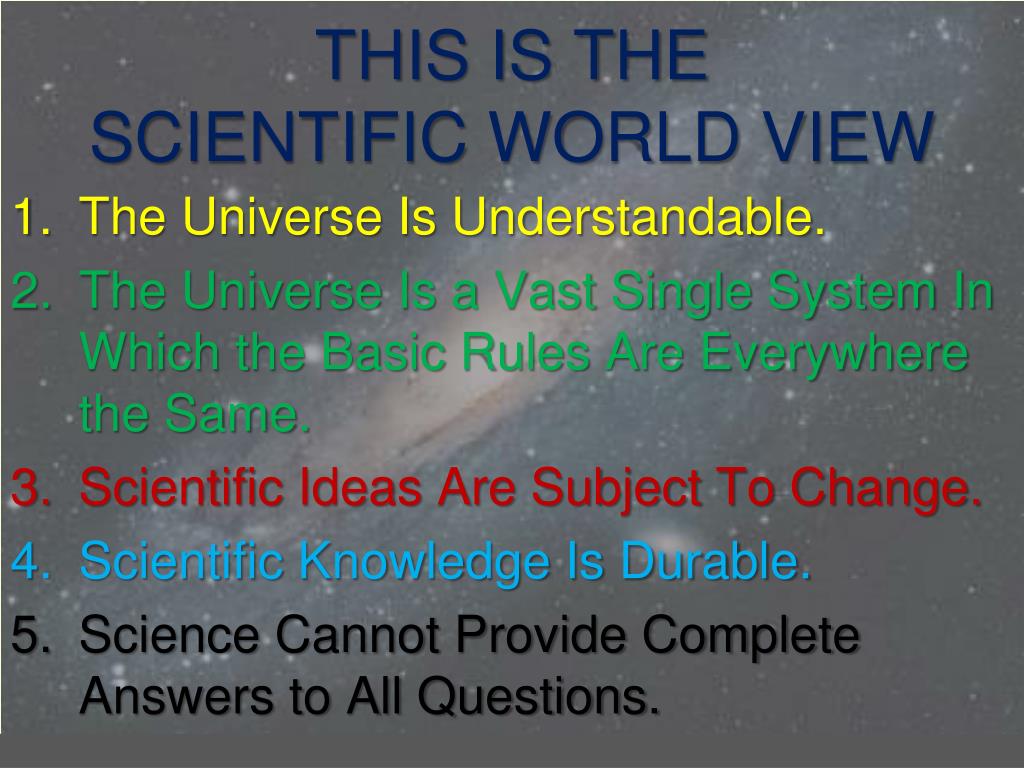 THIS IS THE
SCIENTIFIC WORLD VIEW

1. The Universe Is Understandable.
2. The Universe Is a Vast Single System In Which the Basic Rules Are Everywhere the Same.
3. Scientific Ideas Are Subject To Change.
4. Scientific Knowledge Is Durable.
5. Science Cannot Provide Complete Answers to All Questions.